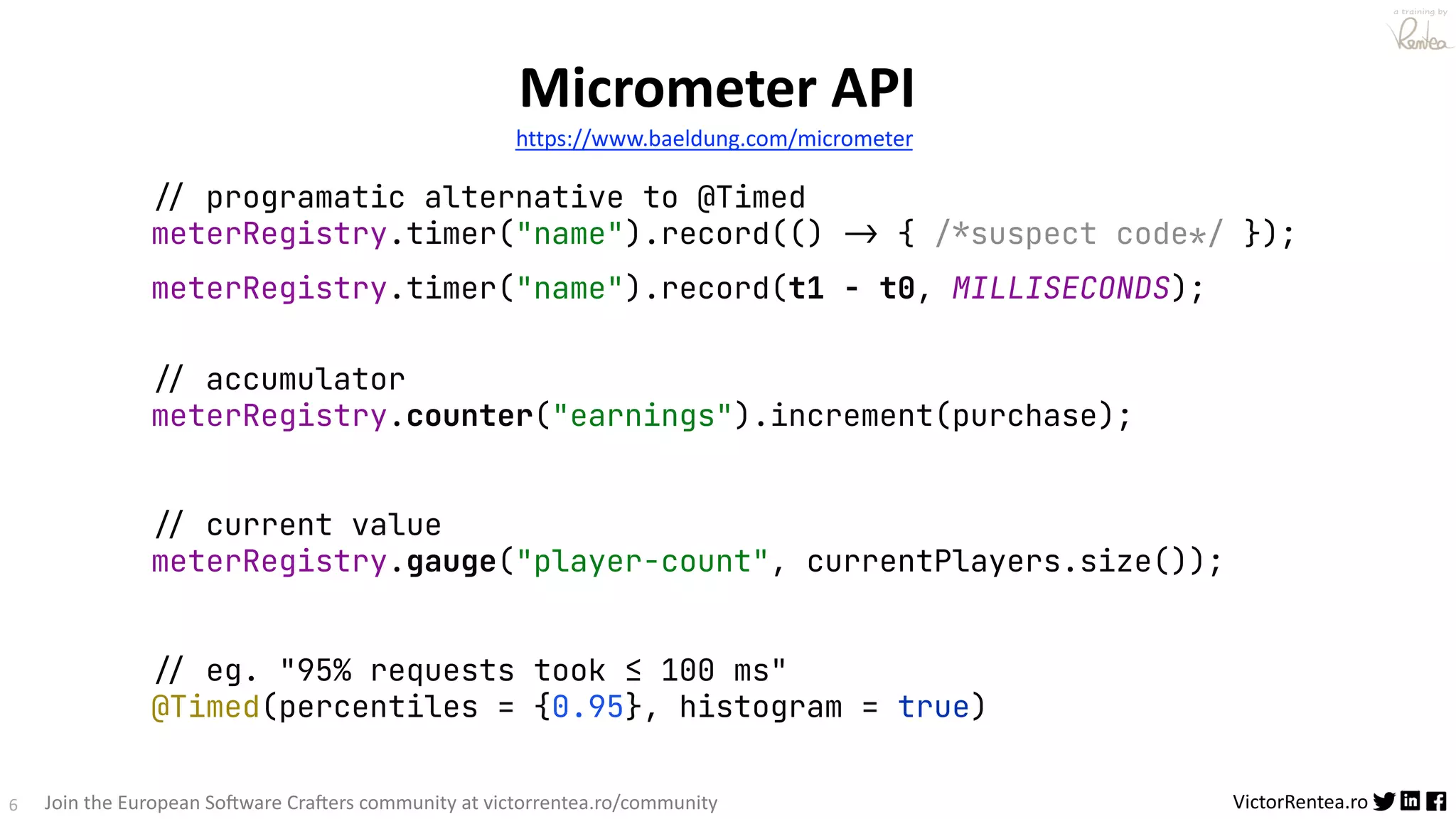 a training by Rentea

Micrometer API

https://www.baeldung.com/micrometer

// programatic alternative to @Timed
meterRegistry.timer("name").record(() → { /*suspect code*/ });

meterRegistry.timer("name").record(t1 - t0, MILLISECONDS);

// accumulator
meterRegistry.counter("earnings").increment(purchase);

// current value
meterRegistry.gauge("player-count", currentPlayers.size());

// eg. "95% requests took ≤ 100 ms"
@Timed(percentiles = {0.95}, histogram = true)

6 Join the European Software Crafters community at victorrentea.ro/community

VictorRentea.ro